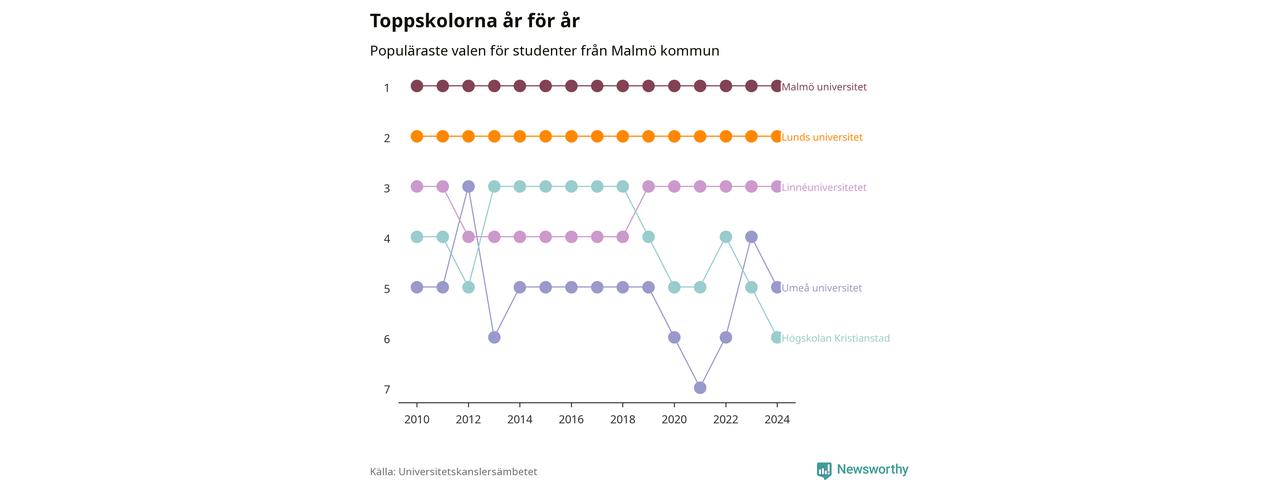 Toppskolorna år för år

Populäraste valen för studenter från Malmö kommun

1
2
3
4
5
6
7

Malmö universitet
Lunds universitet
Linnéuniversitetet
Umeå universitet
Högskolan Kristianstad

2010
2012
2014
2016
2018
2020
2022
2024

Källa: Universitetskanslersämbetet

Newsworthy